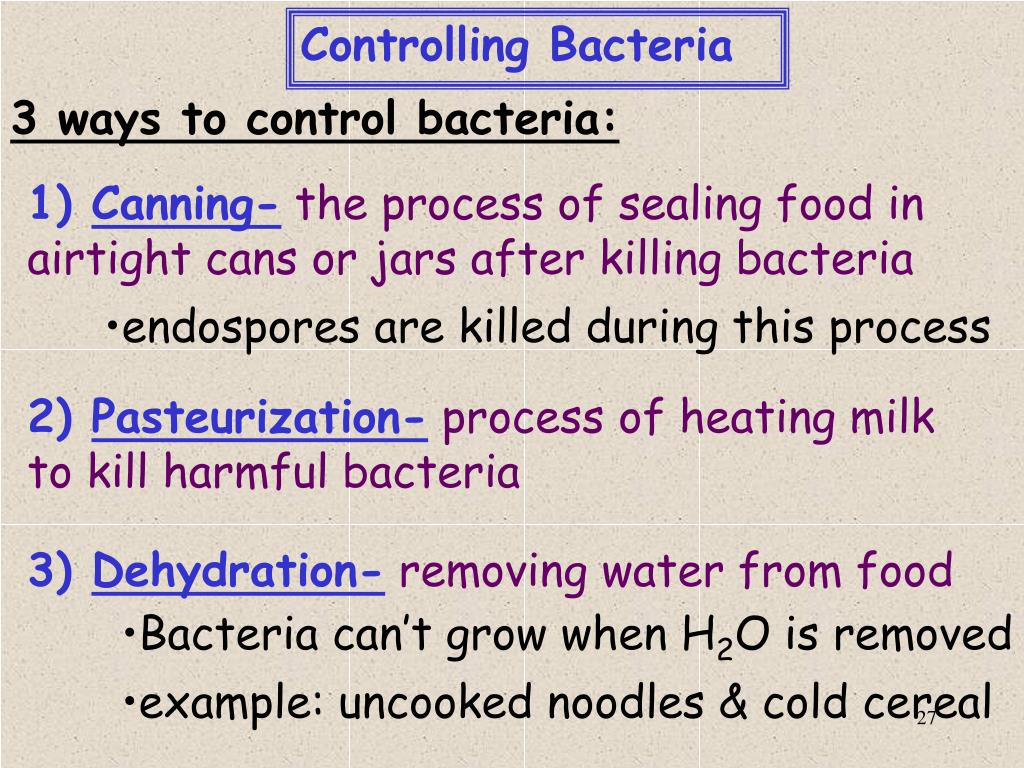 Controlling Bacteria

3 ways to control bacteria:

1) Canning- the process of sealing food in airtight cans or jars after killing bacteria

•endospores are killed during this process

2) Pasteurization- process of heating milk to kill harmful bacteria

3) Dehydration- removing water from food

•Bacteria can't grow when $H_2O$ is removed

•example: uncooked noodles & cold cereal

27